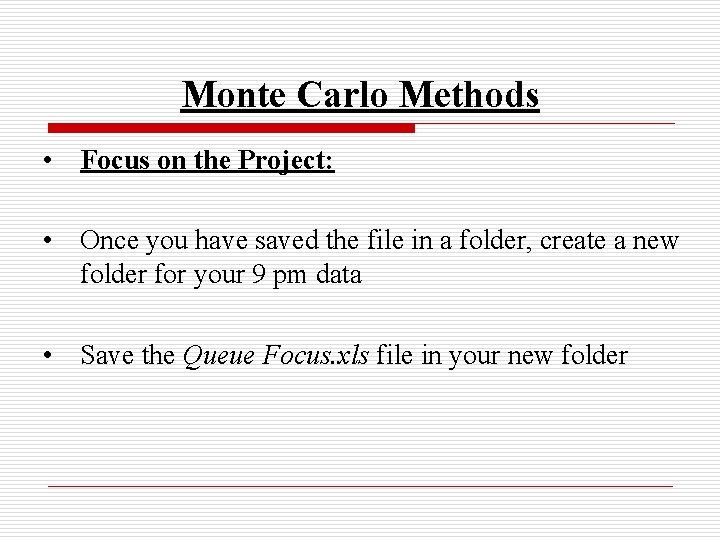 Monte Carlo Methods

• Focus on the Project:

• Once you have saved the file in a folder, create a new folder for your 9 pm data

• Save the Queue Focus.xls file in your new folder